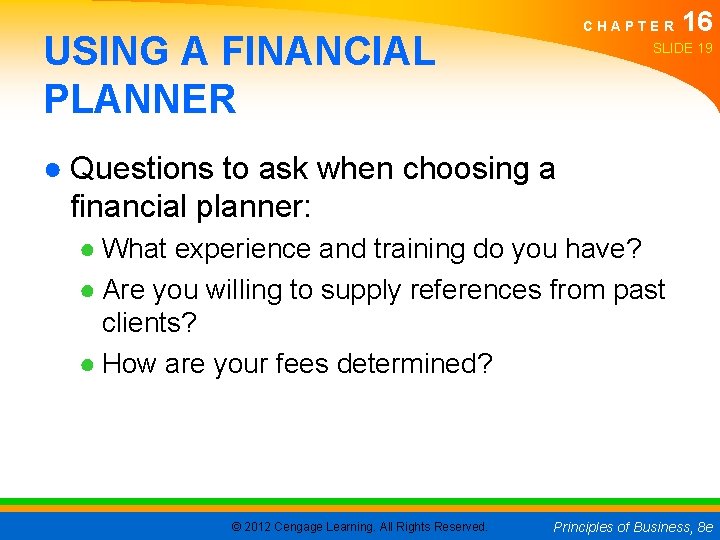 CHAPTER 16
SLIDE 19

USING A FINANCIAL PLANNER

• Questions to ask when choosing a financial planner:

• What experience and training do you have?
• Are you willing to supply references from past clients?
• How are your fees determined?

© 2012 Cengage Learning. All Rights Reserved.

Principles of Business, 8e